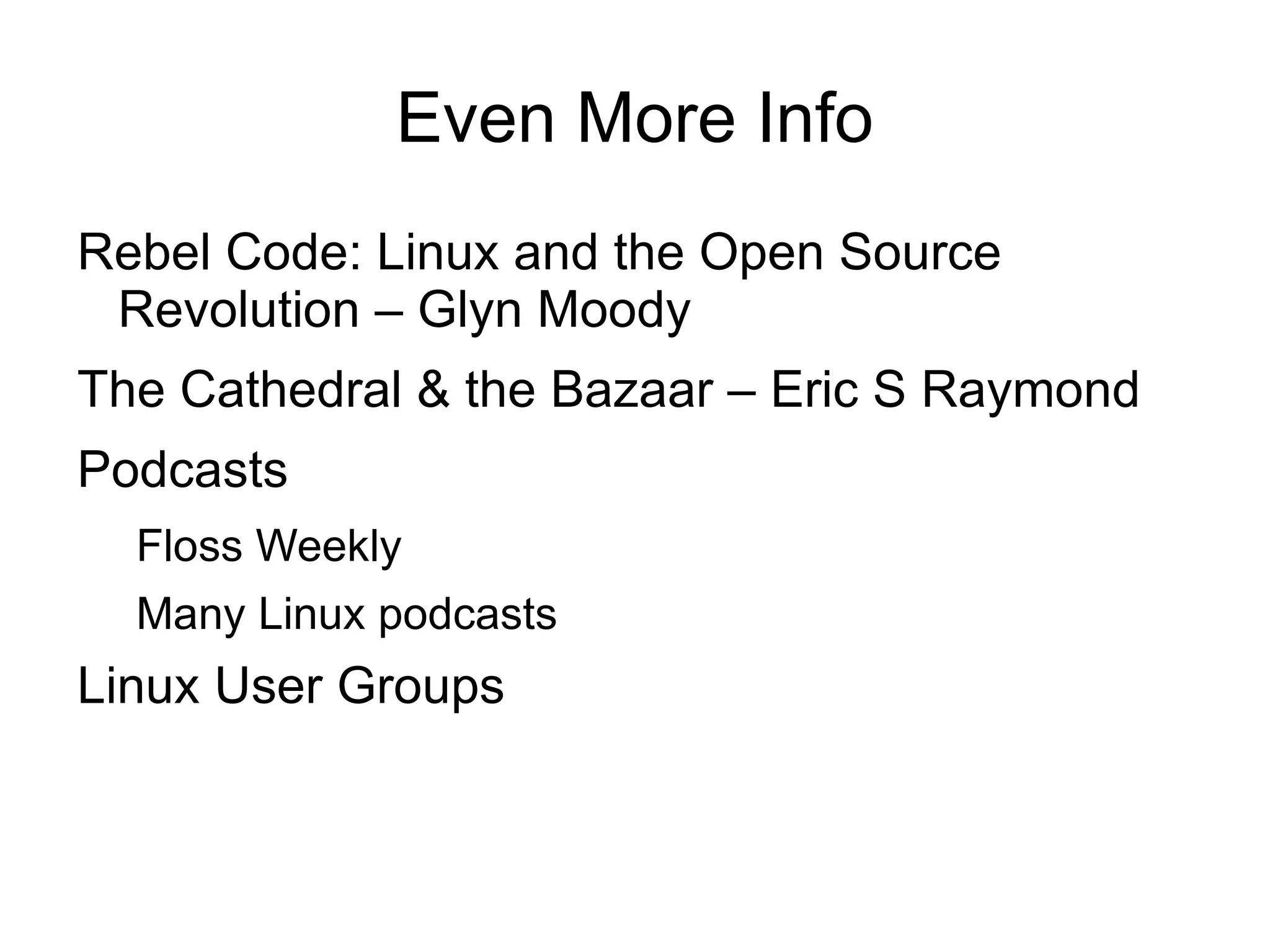 Even More Info

Rebel Code: Linux and the Open Source Revolution – Glyn Moody

The Cathedral & the Bazaar – Eric S Raymond

Podcasts

Floss Weekly

Many Linux podcasts

Linux User Groups